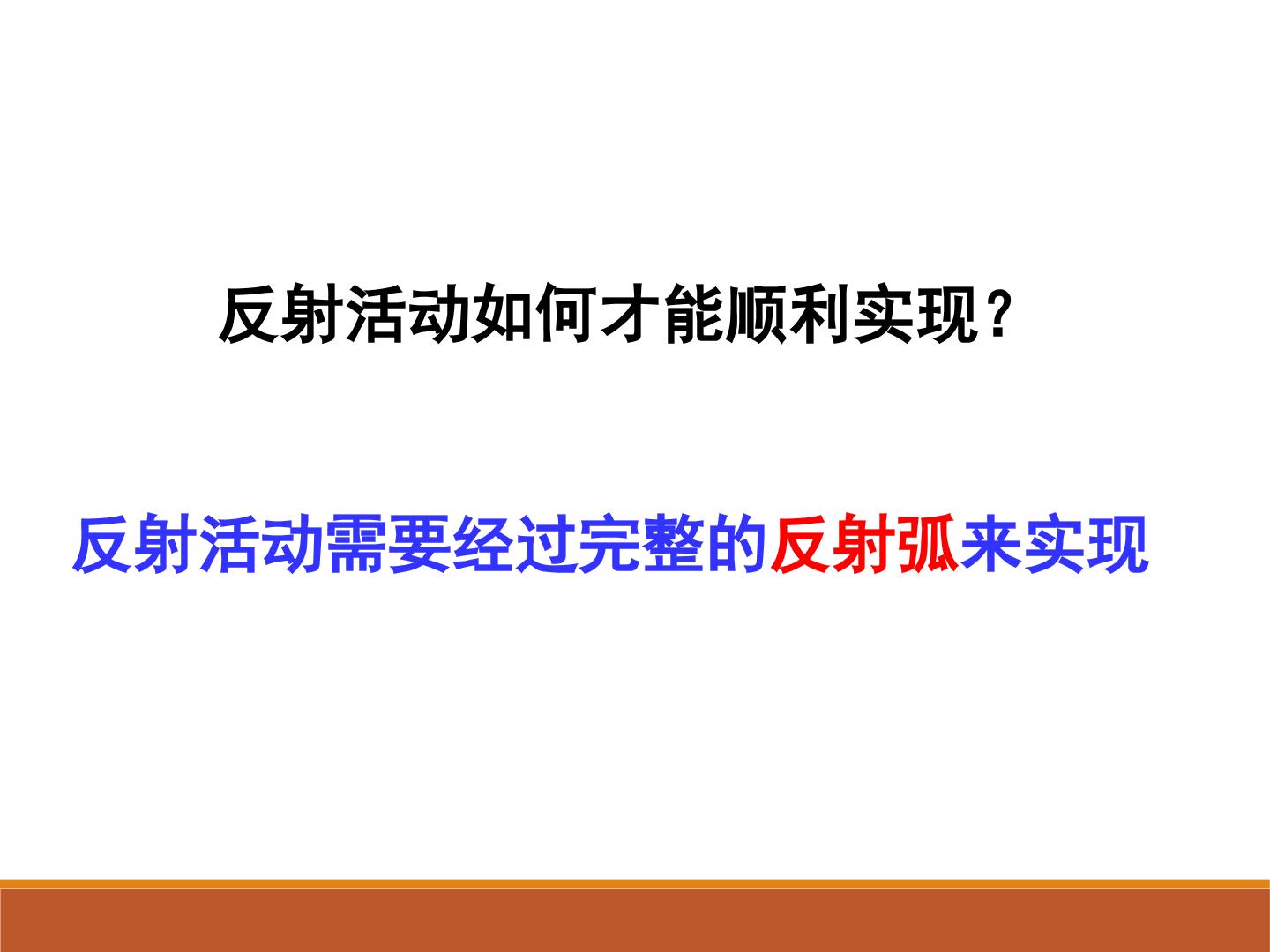 反射活动如何才能顺利实现？

反射活动需要经过完整的反射弧来实现